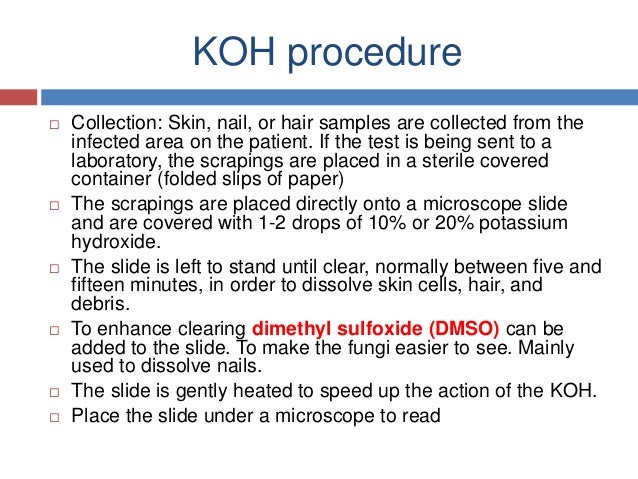 KOH procedure

□ Collection: Skin, nail, or hair samples are collected from the infected area on the patient. If the test is being sent to a laboratory, the scrapings are placed in a sterile covered container (folded slips of paper)

□ The scrapings are placed directly onto a microscope slide and are covered with 1-2 drops of 10% or 20% potassium hydroxide.

□ The slide is left to stand until clear, normally between five and fifteen minutes, in order to dissolve skin cells, hair, and debris.

□ To enhance clearing dimethyl sulfoxide (DMSO) can be added to the slide. To make the fungi easier to see. Mainly used to dissolve nails.

□ The slide is gently heated to speed up the action of the KOH.

□ Place the slide under a microscope to read